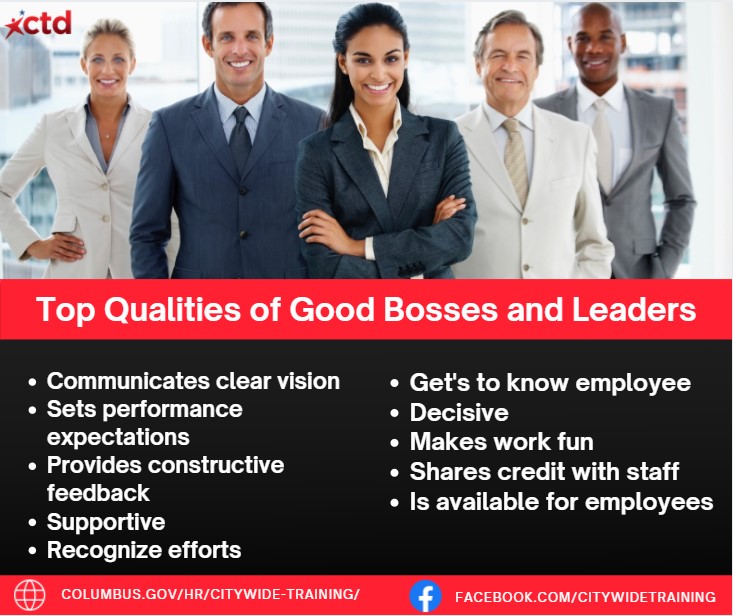 ctd

Top Qualities of Good Bosses and Leaders

- Communicates clear vision
- Sets performance expectations
- Provides constructive feedback
- Supportive
- Recognize efforts

- Get's to know employee
- Decisive
- Makes work fun
- Shares credit with staff
- Is available for employees

COLUMBUS.GOV/HR/CITYWIDE-TRAINING/

FACEBOOK.COM/CITYWIDETRAINING